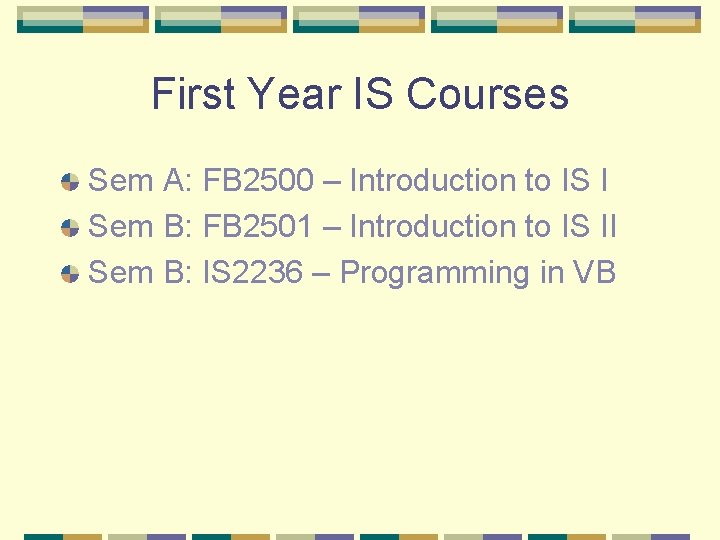 First Year IS Courses

Sem A: FB2500 – Introduction to IS I
Sem B: FB2501 – Introduction to IS II
Sem B: IS2236 – Programming in VB